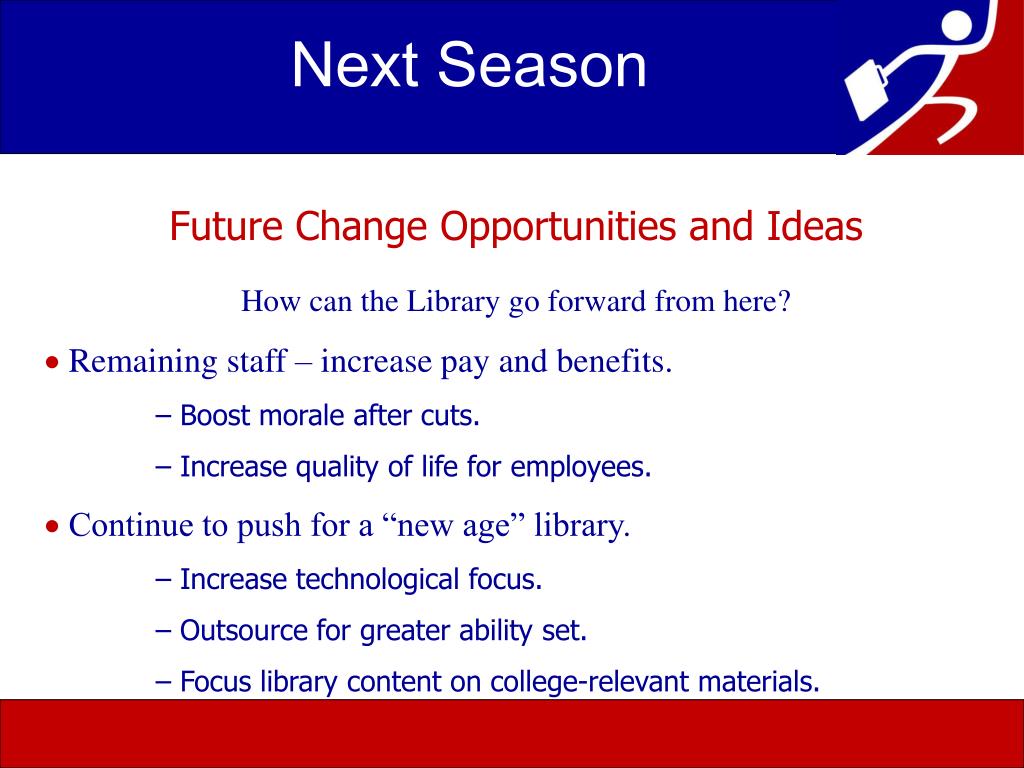 Next Season

Future Change Opportunities and Ideas

How can the Library go forward from here?

• Remaining staff – increase pay and benefits.

– Boost morale after cuts.

– Increase quality of life for employees.

• Continue to push for a “new age” library.

– Increase technological focus.

– Outsource for greater ability set.

– Focus library content on college-relevant materials.